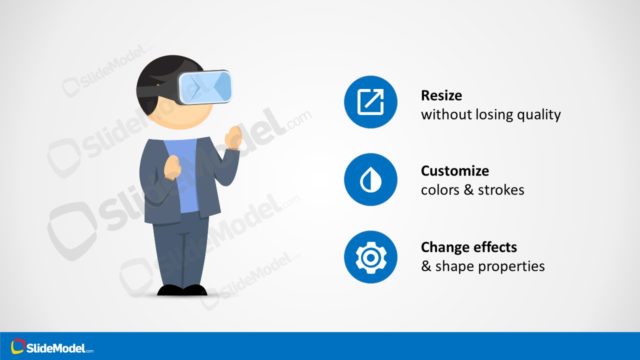 SlideModel.com

SlideModel.com

SlideModel.com

SlideModel.com

Resize
without losing quality

Customize
colors & strokes

Change effects
& shape properties

SlideModel.com